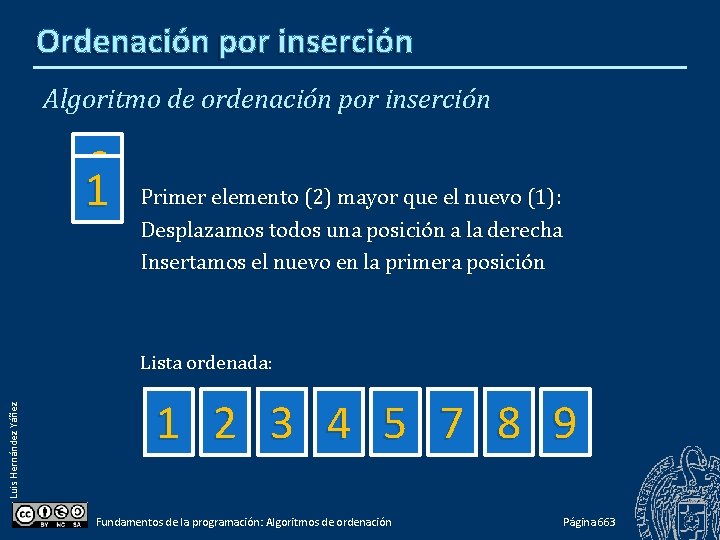 Ordenación por inserción

Algoritmo de ordenación por inserción

1

Primer elemento (2) mayor que el nuevo (1):
Desplazamos todos una posición a la derecha
Insertamos el nuevo en la primera posición

Lista ordenada:

1 2 3 4 5 7 8 9

Luis Hernández Yáñez

BY NC SA

Fundamentos de la programación: Algoritmos de ordenación

Página 663